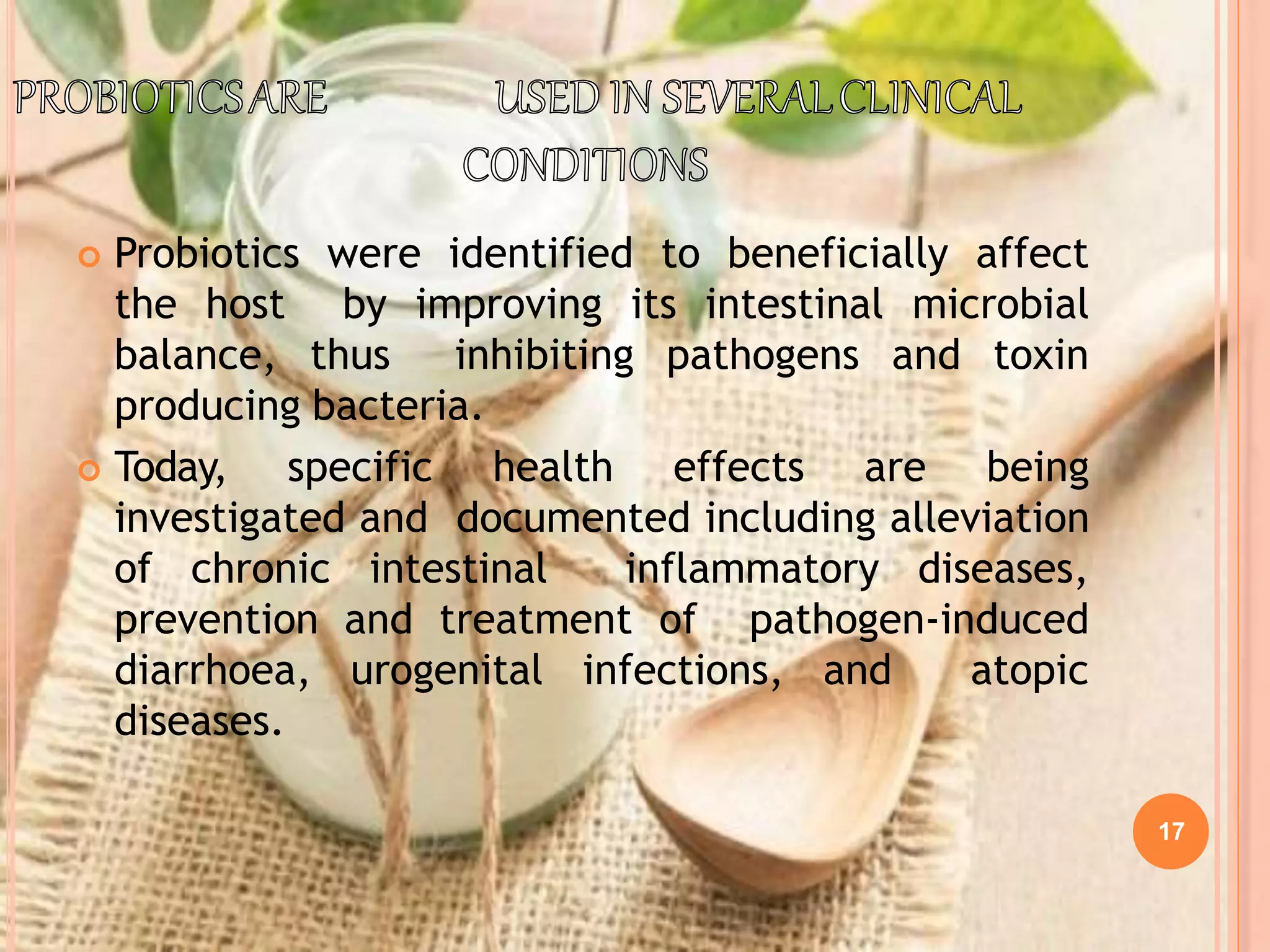 PROBIOTICS ARE USED IN SEVERAL CLINICAL CONDITIONS

Probiotics were identified to beneficially affect the host by improving its intestinal microbial balance, thus inhibiting pathogens and toxin producing bacteria.

Today, specific health effects are being investigated and documented including alleviation of chronic intestinal inflammatory diseases, prevention and treatment of pathogen-induced diarrhoea, urogenital infections, and atopic diseases.

17